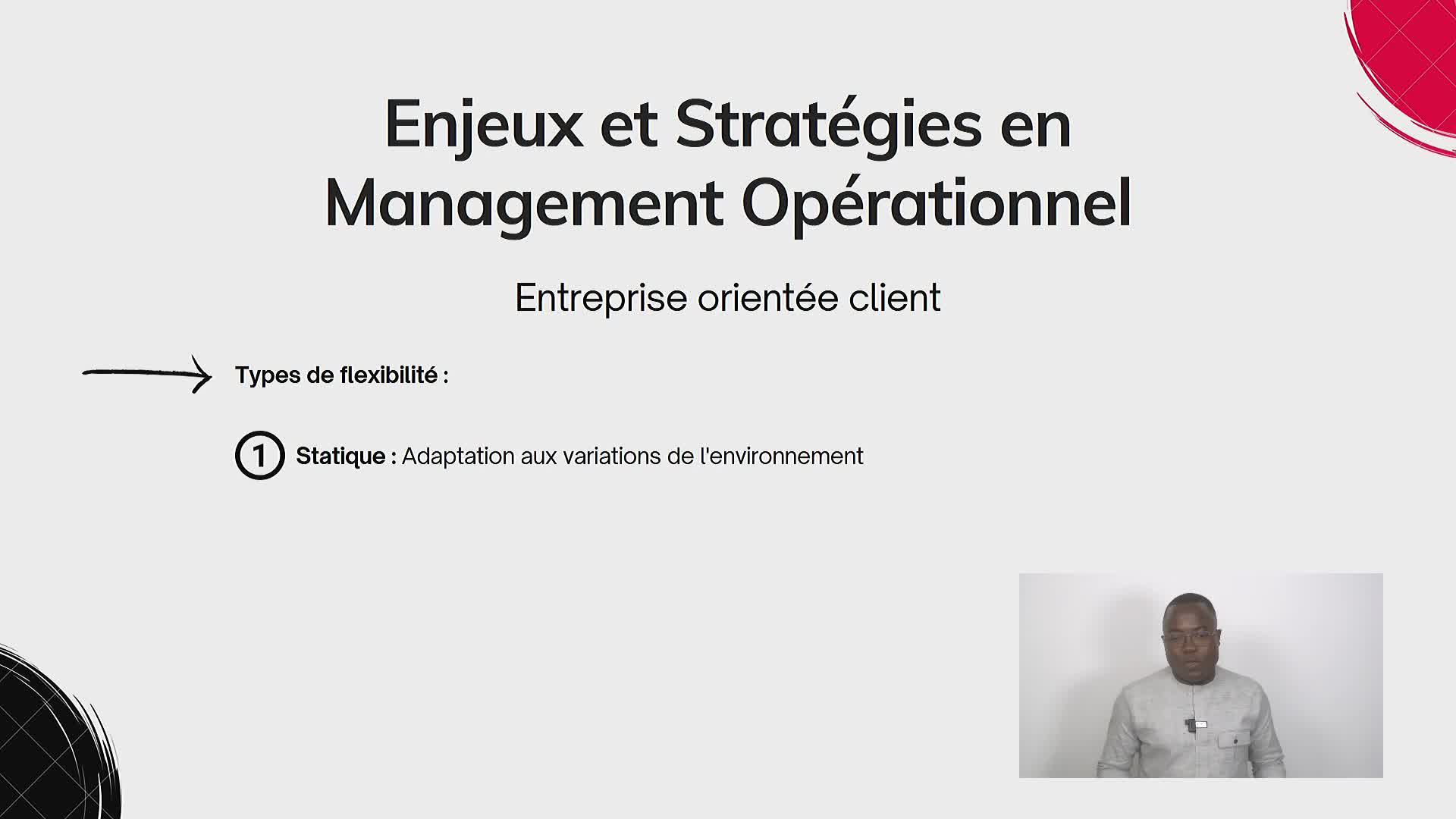 Enjeux et Stratégies en Management Opérationnel

Entreprise orientée client

Types de flexibilité :

1 Statique : Adaptation aux variations de l'environnement